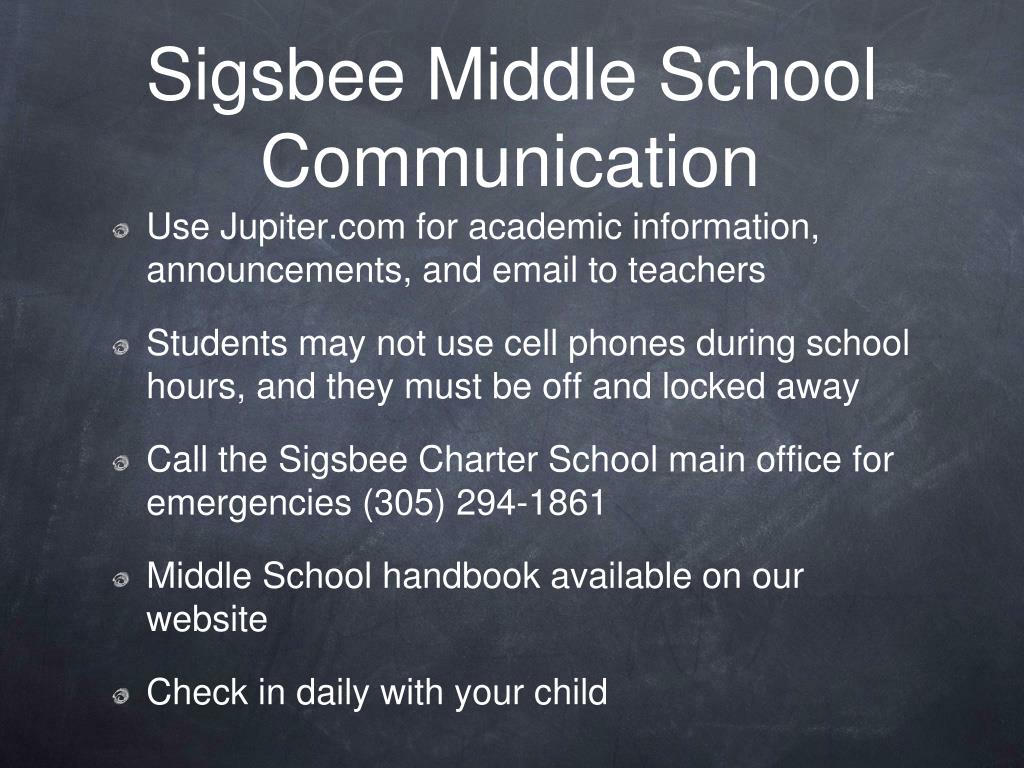 Sigsbee Middle School Communication

Use Jupiter.com for academic information, announcements, and email to teachers

Students may not use cell phones during school hours, and they must be off and locked away

Call the Sigsbee Charter School main office for emergencies (305) 294-1861

Middle School handbook available on our website

Check in daily with your child